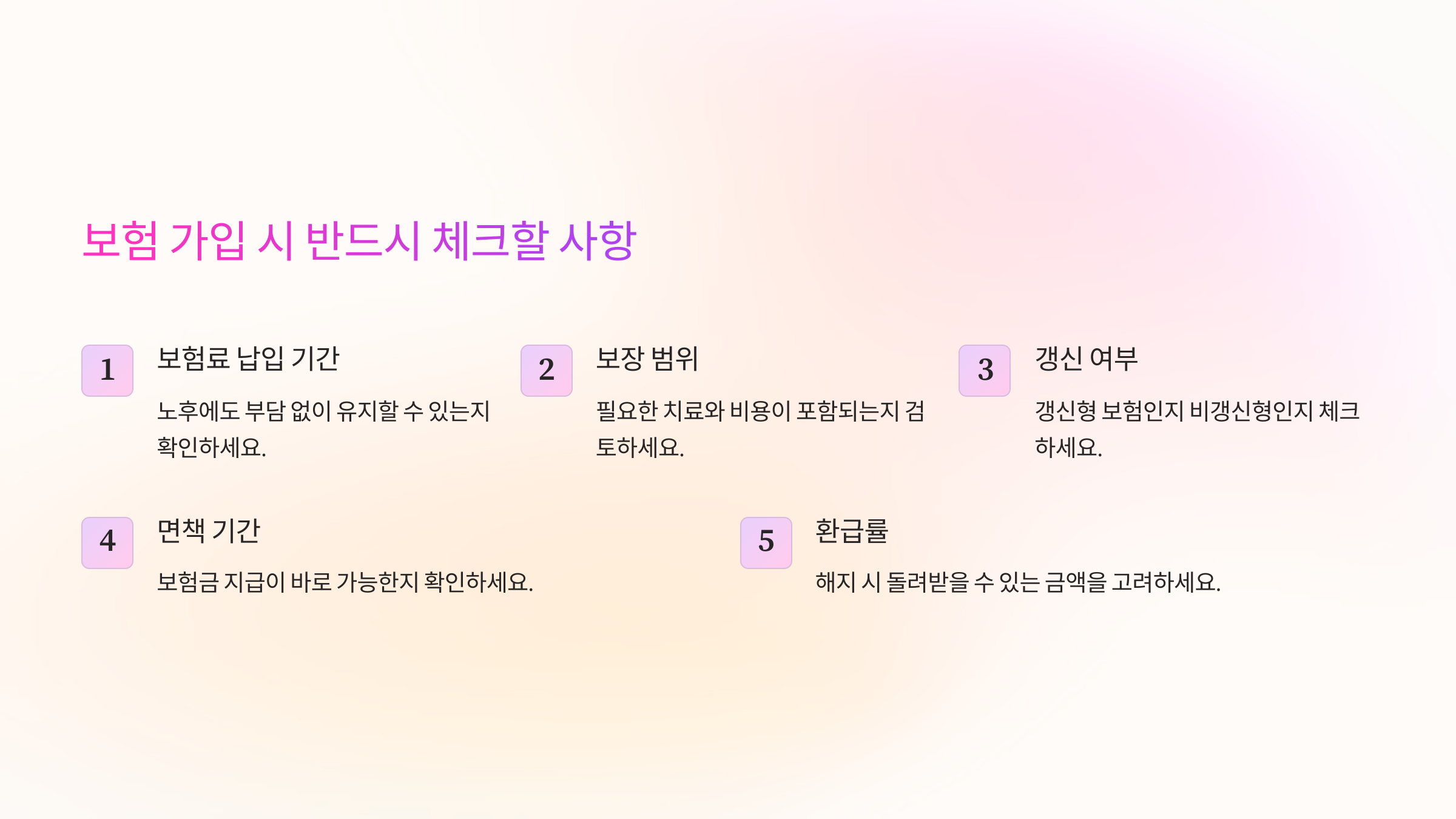 보험 가입 시 반드시 체크할 사항

1

보험료 납입 기간

노후에도 부담 없이 유지할 수 있는지 확인하세요.

2

보장 범위

필요한 치료와 비용이 포함되는지 검토하세요.

3

갱신 여부

갱신형 보험인지 비갱신형인지 체크하세요.

4

면책 기간

보험금 지급이 바로 가능한지 확인하세요.

5

환급률

해지 시 돌려받을 수 있는 금액을 고려하세요.